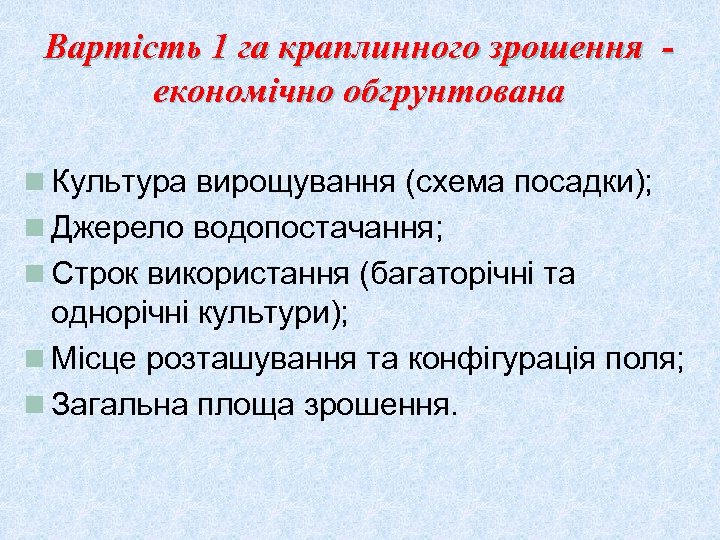 Вартість 1 га краплинного зрошення - економічно обгрунтована

Культура вирощування (схема посадки);
Джерело водопостачання;
Строк використання (багаторічні та однорічні культури);
Місце розташування та конфігурація поля;
Загальна площа зрошення.